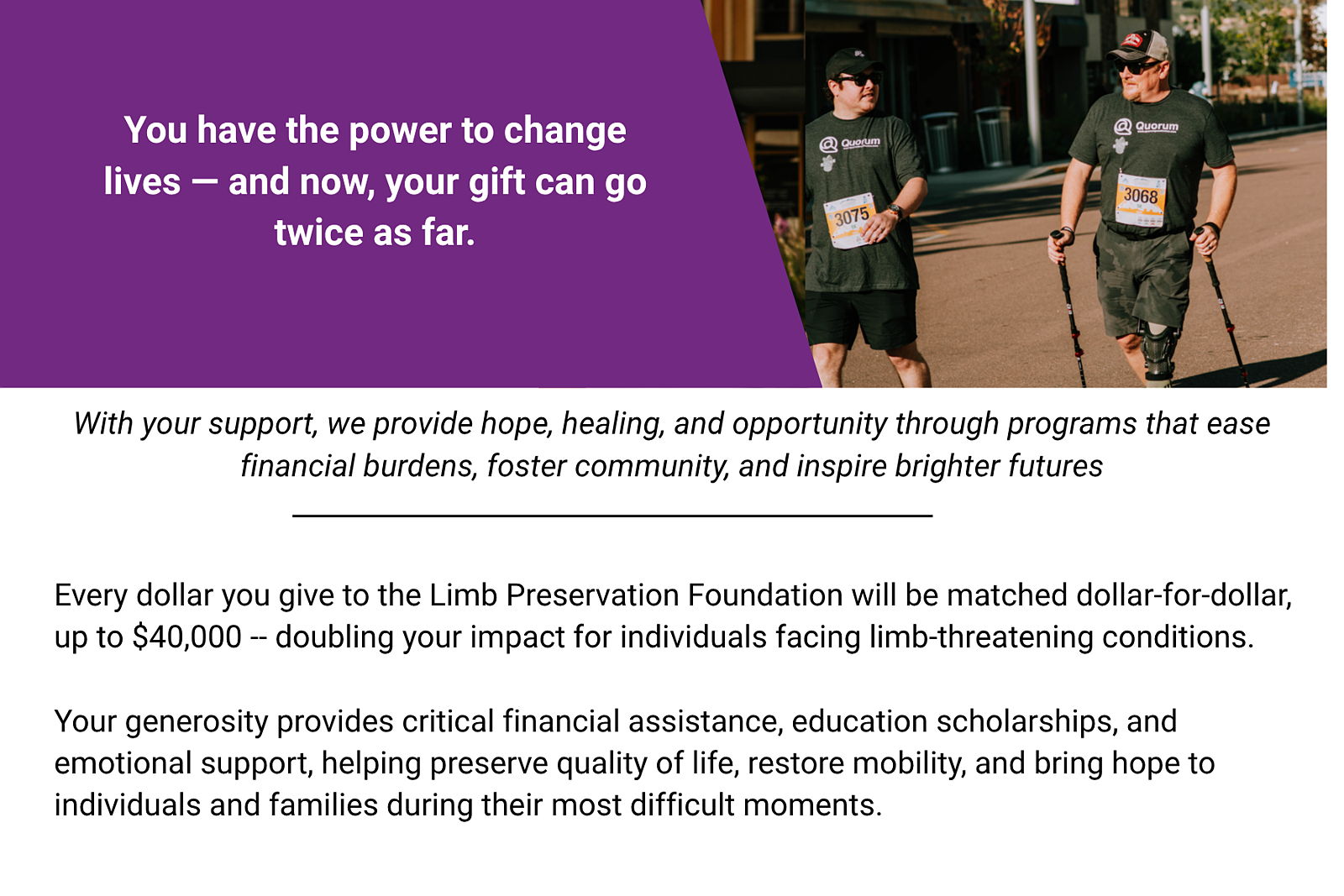 You have the power to change lives — and now, your gift can go twice as far.

Quorum

3075

Quorum

3068

With your support, we provide hope, healing, and opportunity through programs that ease financial burdens, foster community, and inspire brighter futures

Every dollar you give to the Limb Preservation Foundation will be matched dollar-for-dollar, up to $40,000 -- doubling your impact for individuals facing limb-threatening conditions.

Your generosity provides critical financial assistance, education scholarships, and emotional support, helping preserve quality of life, restore mobility, and bring hope to individuals and families during their most difficult moments.